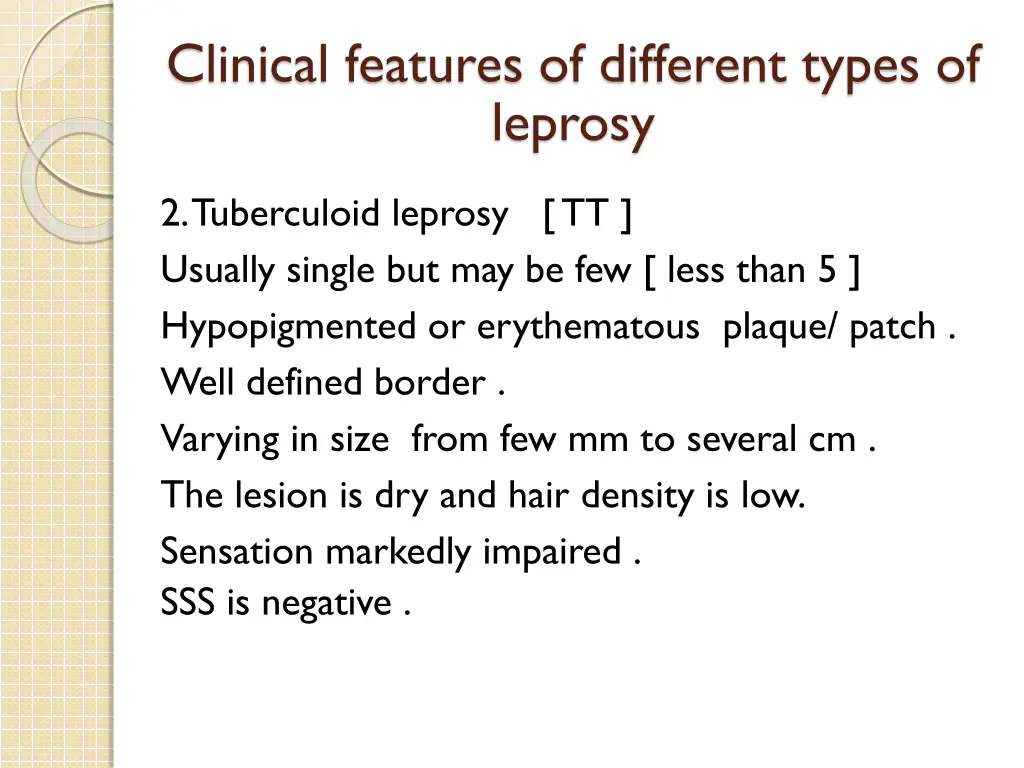 Clinical features of different types of leprosy

2. Tuberculoid leprosy [ TT ]
Usually single but may be few [ less than 5 ]
Hypopigmented or erythematous plaque/ patch .
Well defined border .
Varying in size from few mm to several cm .
The lesion is dry and hair density is low.
Sensation markedly impaired .
SSS is negative .